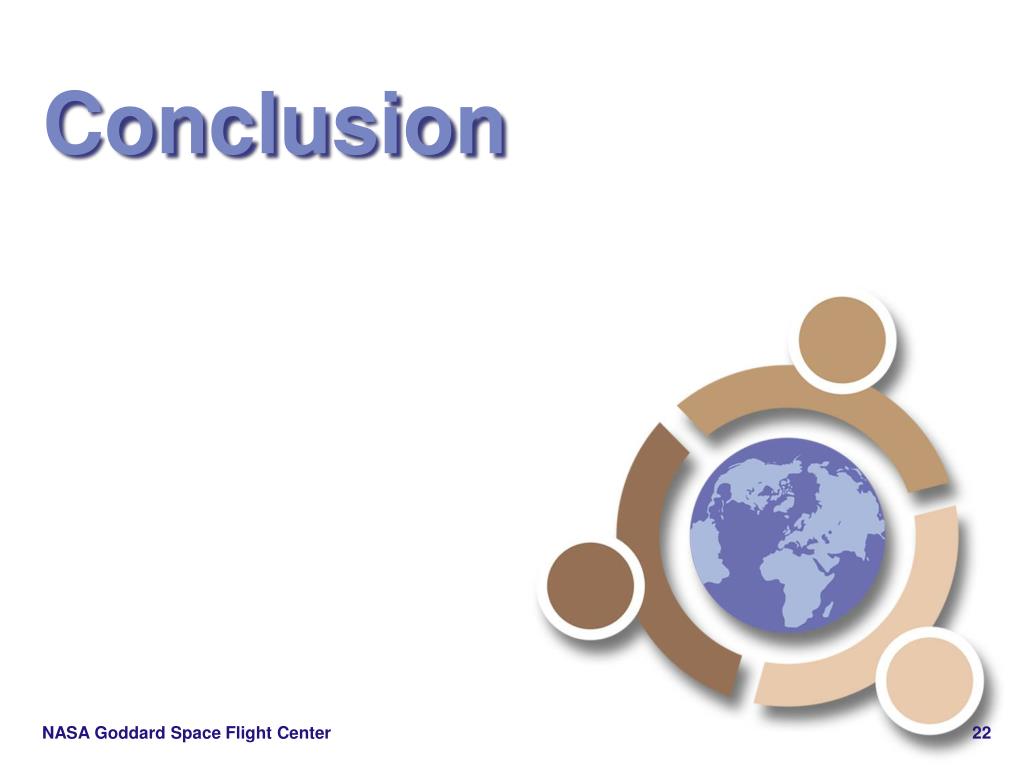 Conclusion

NASA Goddard Space Flight Center

22